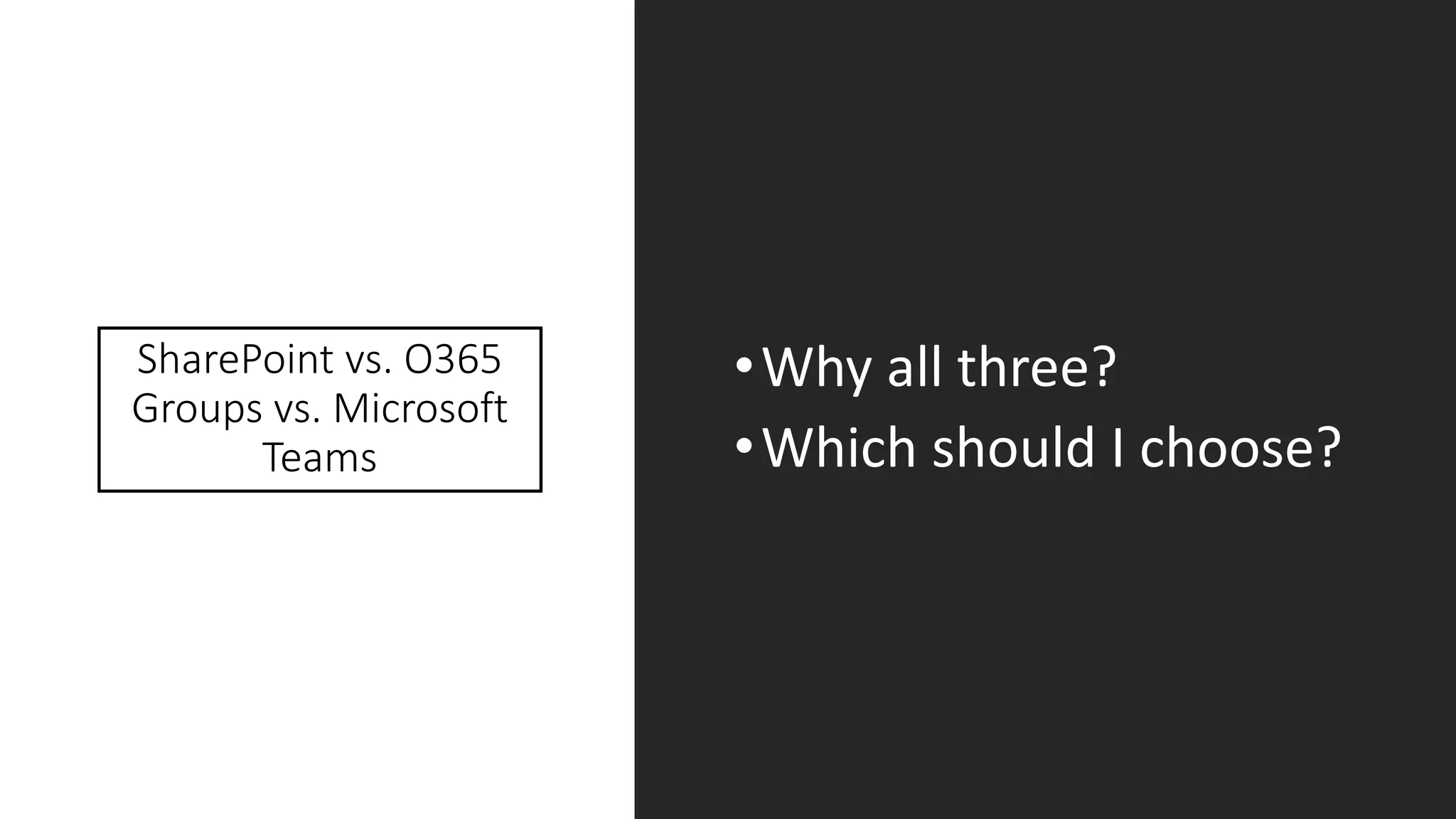 SharePoint vs. O365 Groups vs. Microsoft Teams

• Why all three?
• Which should I choose?